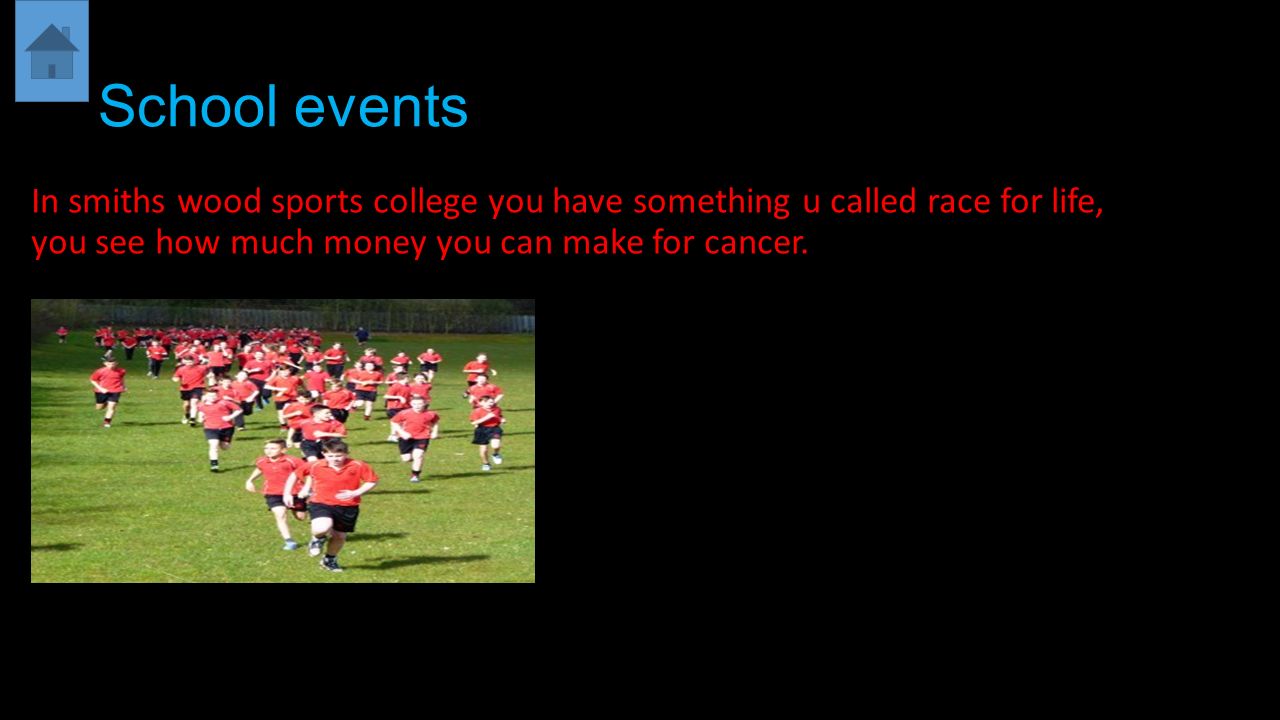 School events

In smiths wood sports college you have something u called race for life, you see how much money you can make for cancer.